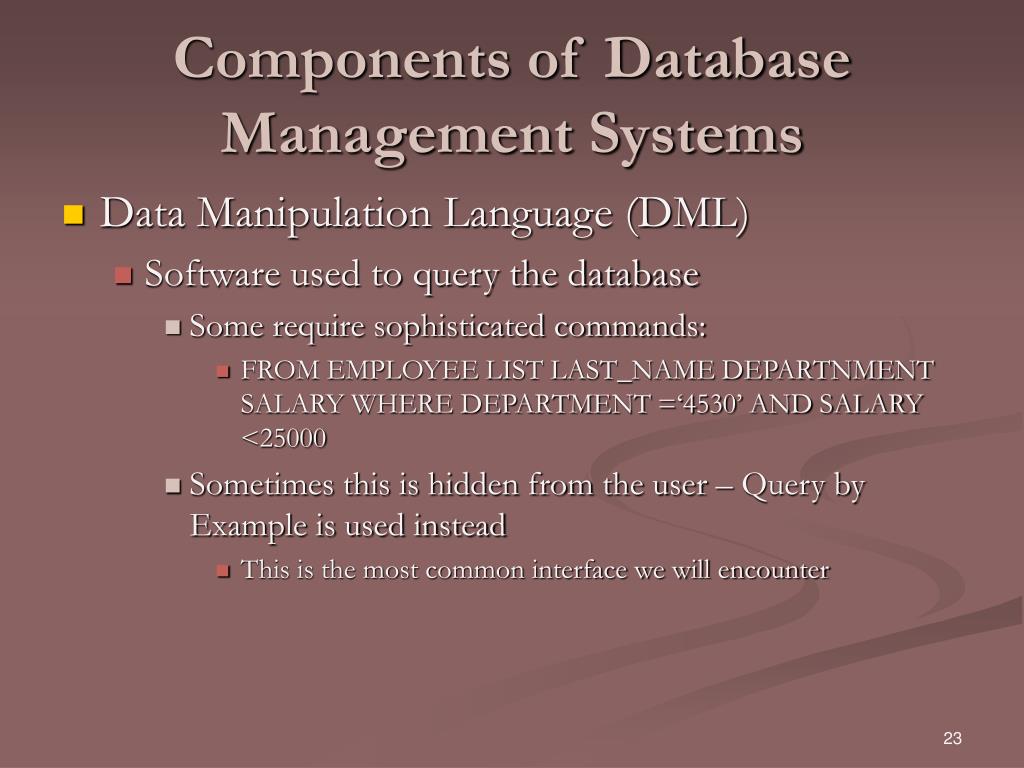 Components of Database Management Systems

Data Manipulation Language (DML)

Software used to query the database

Some require sophisticated commands:

FROM EMPLOYEE LIST LAST_NAME DEPARTNMENT SALARY WHERE DEPARTMENT =‘4530’ AND SALARY <25000

Sometimes this is hidden from the user – Query by Example is used instead

This is the most common interface we will encounter

23